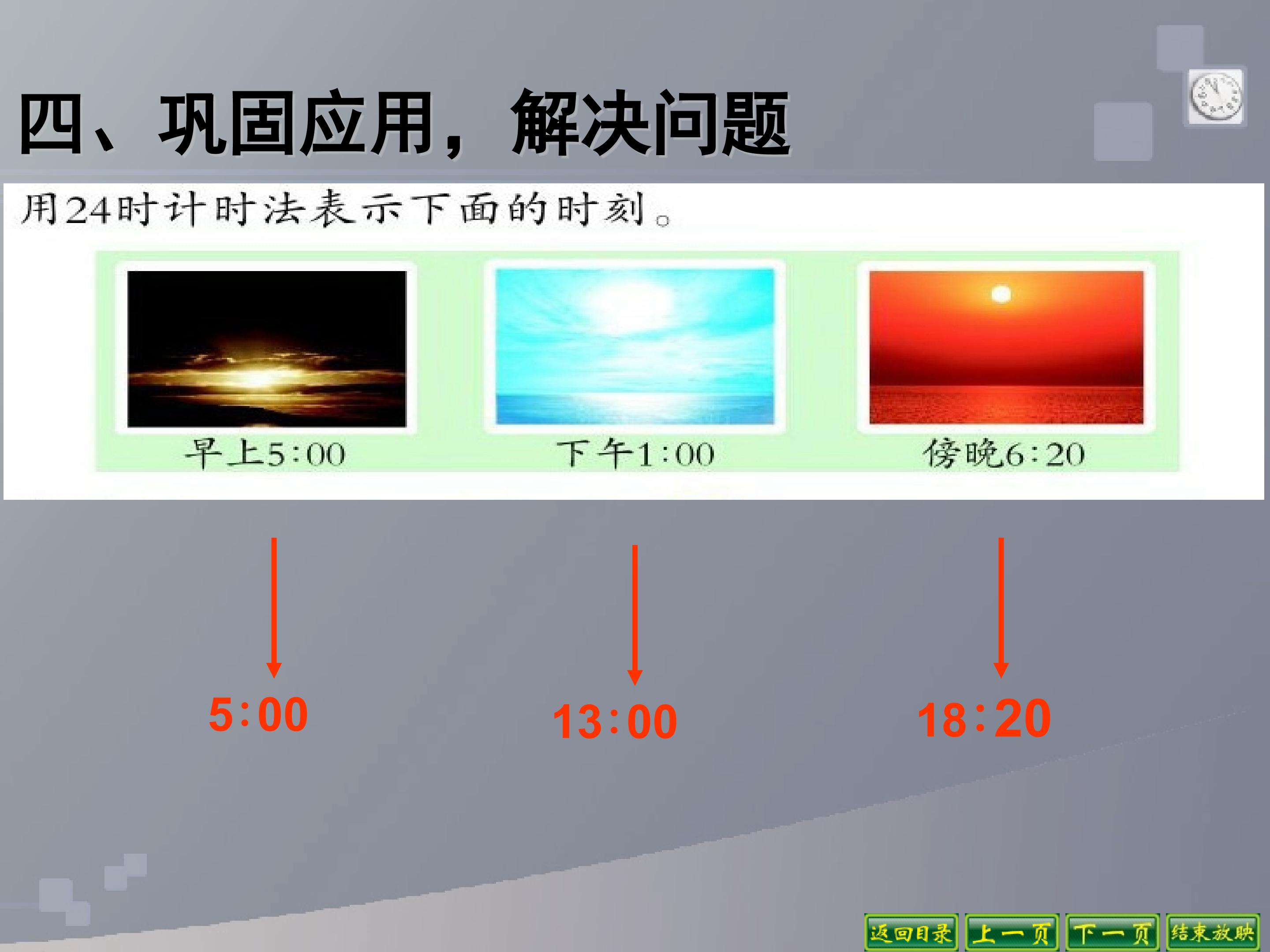 四、巩固应用，解决问题

用24时计时法表示下面的时刻。

早上5:00

下午1:00

傍晚6:20

5:00

13:00

18:20

返回目录 上一页 下一页 结束放映